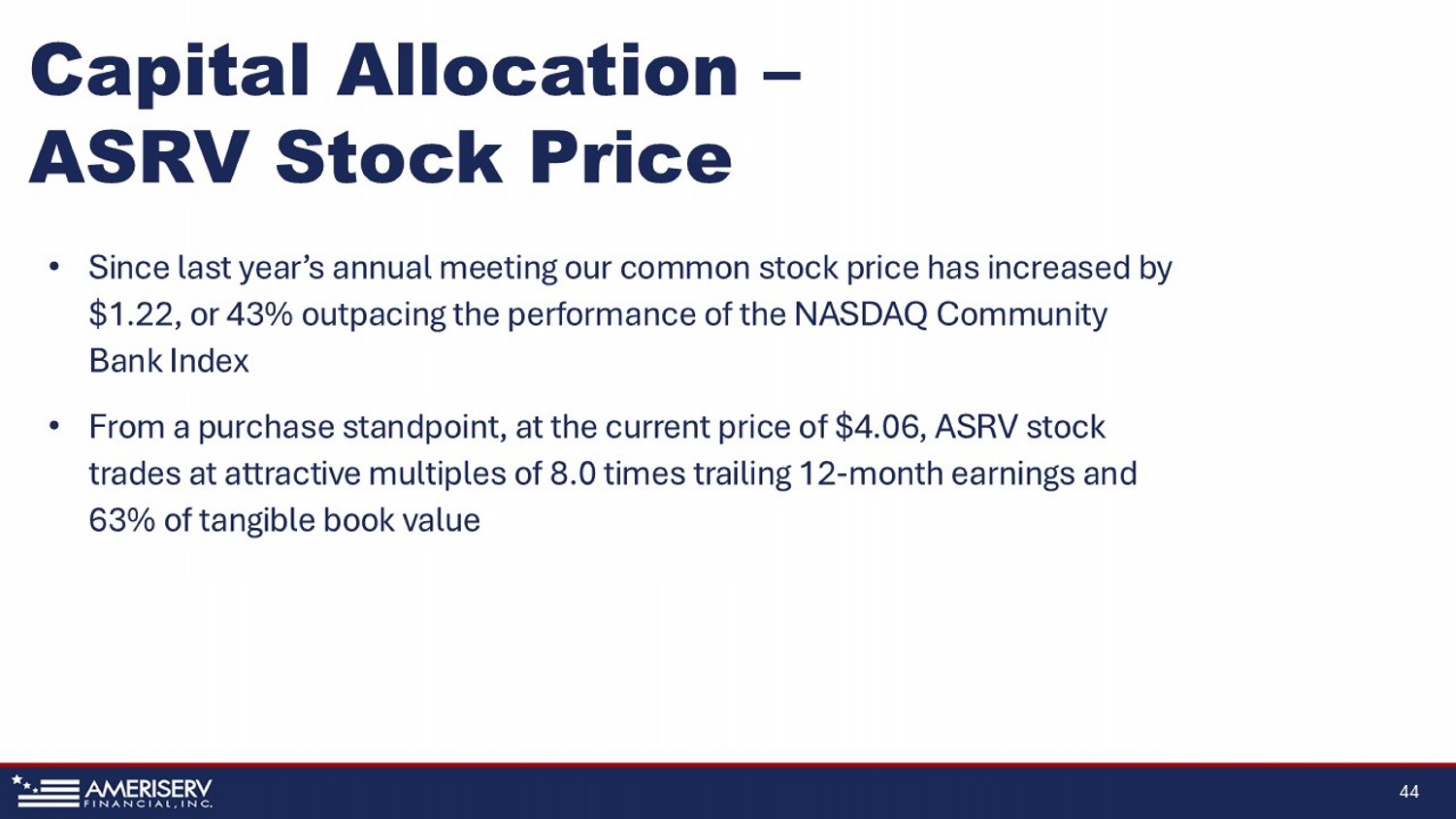 Capital Allocation – ASRV Stock Price

• Since last year’s annual meeting our common stock price has increased by \$1.22, or 43% outpacing the performance of the NASDAQ Community Bank Index

• From a purchase standpoint, at the current price of \$4.06, ASRV stock trades at attractive multiples of 8.0 times trailing 12-month earnings and 63% of tangible book value

AMERISERV FINANCIAL, INC.

44